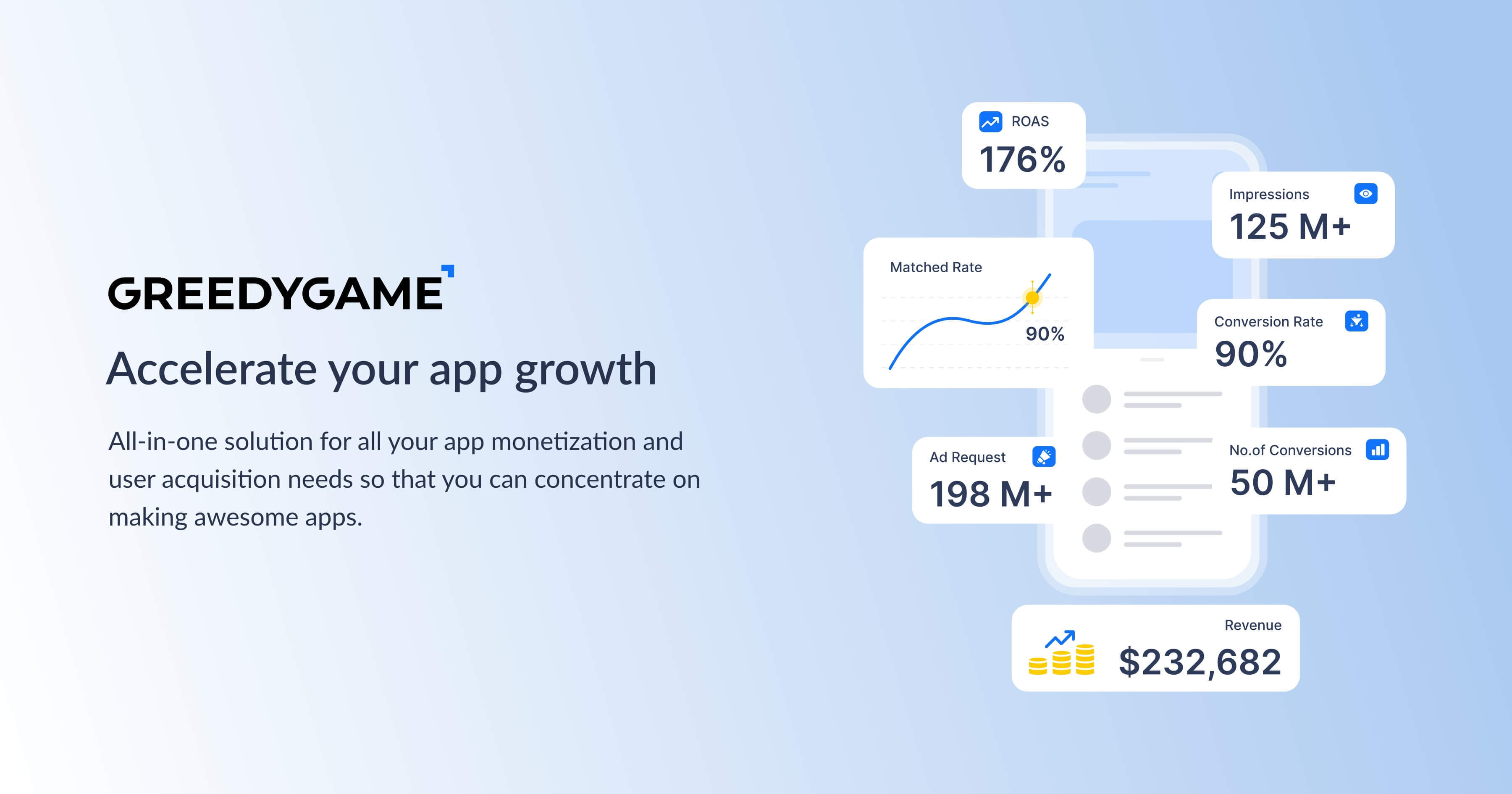 GREEDYGAME

Accelerate your app growth

All-in-one solution for all your app monetization and user acquisition needs so that you can concentrate on making awesome apps.

ROAS
176%

Impressions
125 M+

Matched Rate
90%

Conversion Rate
90%

Ad Request
198 M+

No.of Conversions
50 M+

Revenue
$232,682